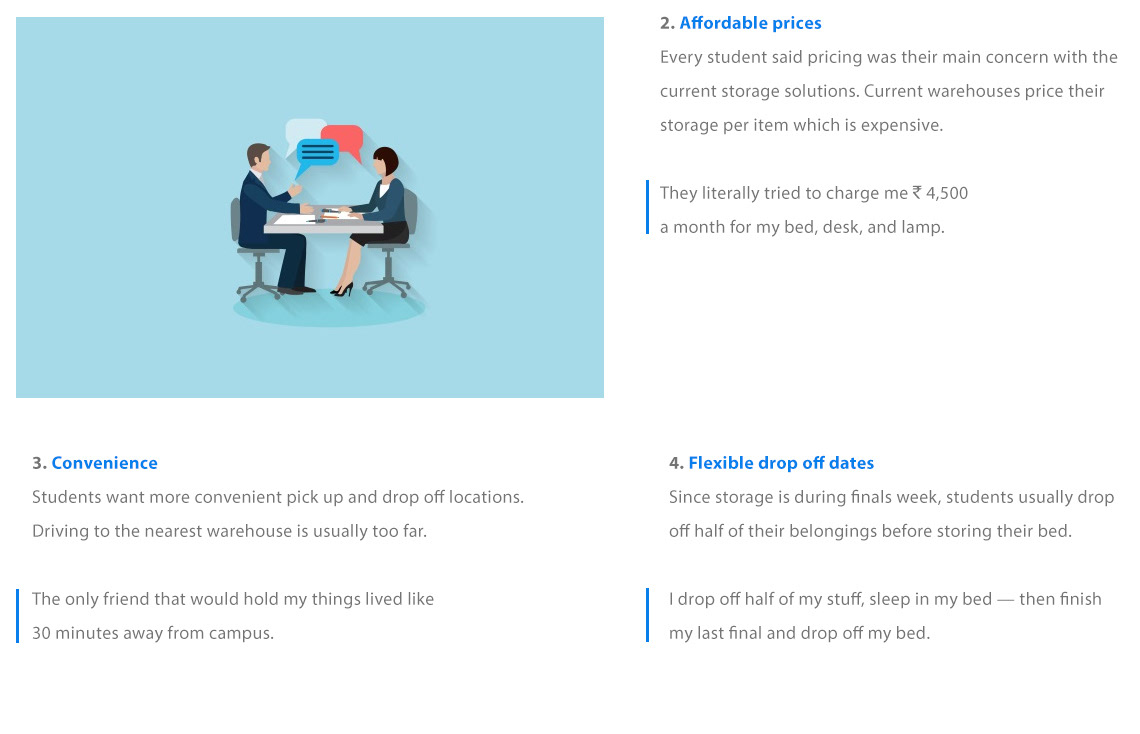 2. Affordable prices

Every student said pricing was their main concern with the current storage solutions. Current warehouses price their storage per item which is expensive.

They literally tried to charge me ₹ 4,500 a month for my bed, desk, and lamp.

3. Convenience

Students want more convenient pick up and drop off locations. Driving to the nearest warehouse is usually too far.

The only friend that would hold my things lived like 30 minutes away from campus.

4. Flexible drop off dates

Since storage is during finals week, students usually drop off half of their belongings before storing their bed.

I drop off half of my stuff, sleep in my bed — then finish my last final and drop off my bed.